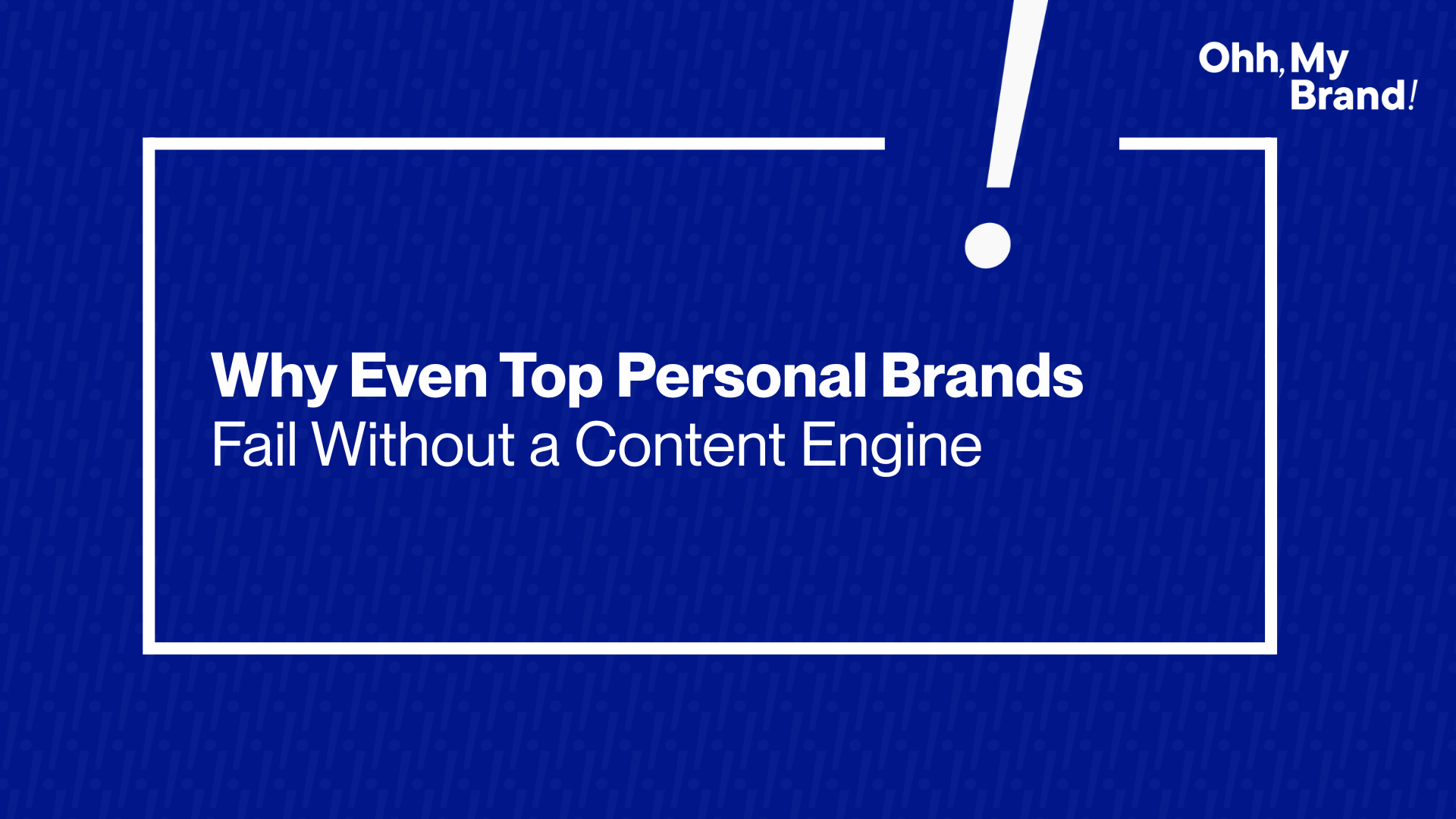 Ohh, My Brand!

Why Even Top Personal Brands
Fail Without a Content Engine